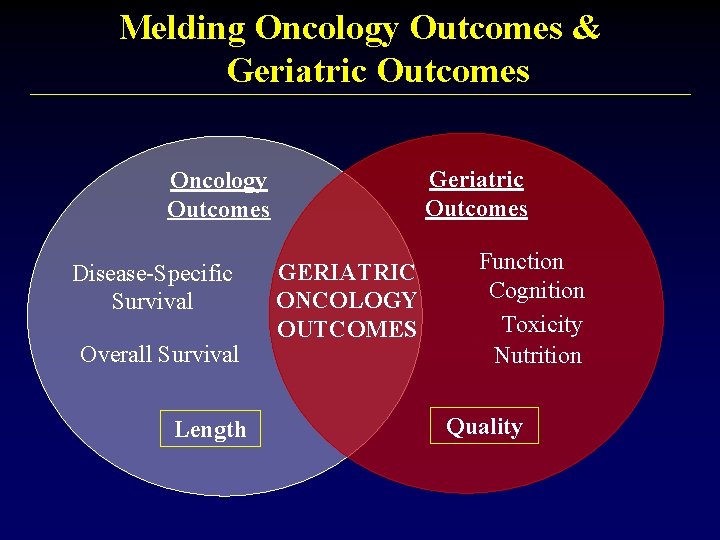 Melding Oncology Outcomes & Geriatric Outcomes

Oncology Outcomes

Disease-Specific Survival

Overall Survival

Length

GERIATRIC ONCOLOGY OUTCOMES

Geriatric Outcomes

Function
Cognition
Toxicity
Nutrition

Quality